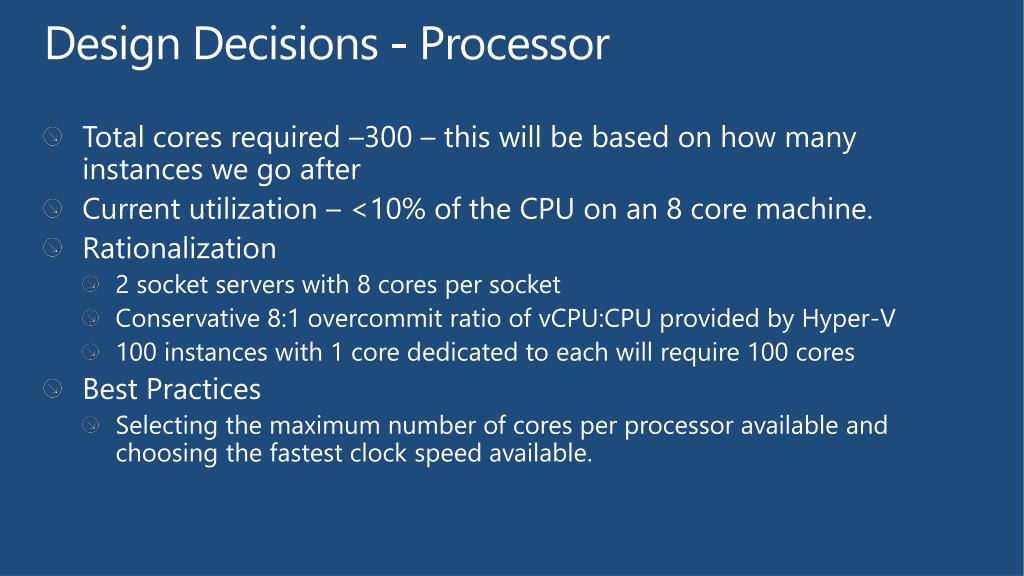 Design Decisions - Processor

Total cores required –300 – this will be based on how many instances we go after

Current utilization – <10% of the CPU on an 8 core machine.

Rationalization

2 socket servers with 8 cores per socket

Conservative 8:1 overcommit ratio of vCPU:CPU provided by Hyper-V

100 instances with 1 core dedicated to each will require 100 cores

Best Practices

Selecting the maximum number of cores per processor available and choosing the fastest clock speed available.